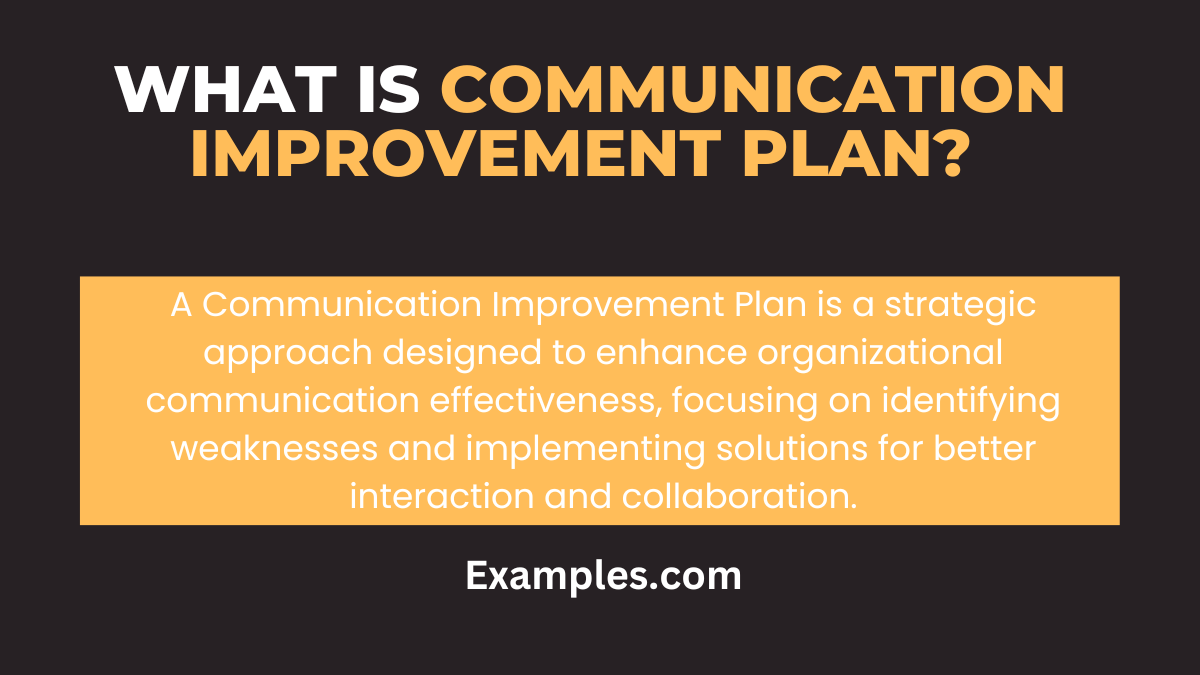 WHAT IS COMMUNICATION IMPROVEMENT PLAN?

A Communication Improvement Plan is a strategic approach designed to enhance organizational communication effectiveness, focusing on identifying weaknesses and implementing solutions for better interaction and collaboration.

Examples.com